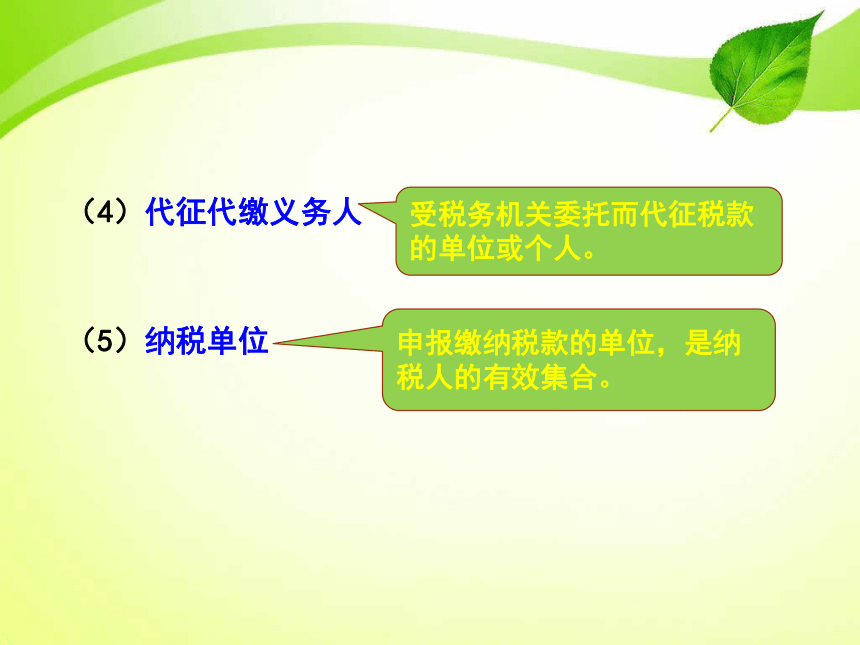 （4）代征代缴义务人

受税务机关委托而代征税款的单位或个人。

（5）纳税单位

申报缴纳税款的单位，是纳税人的有效集合。